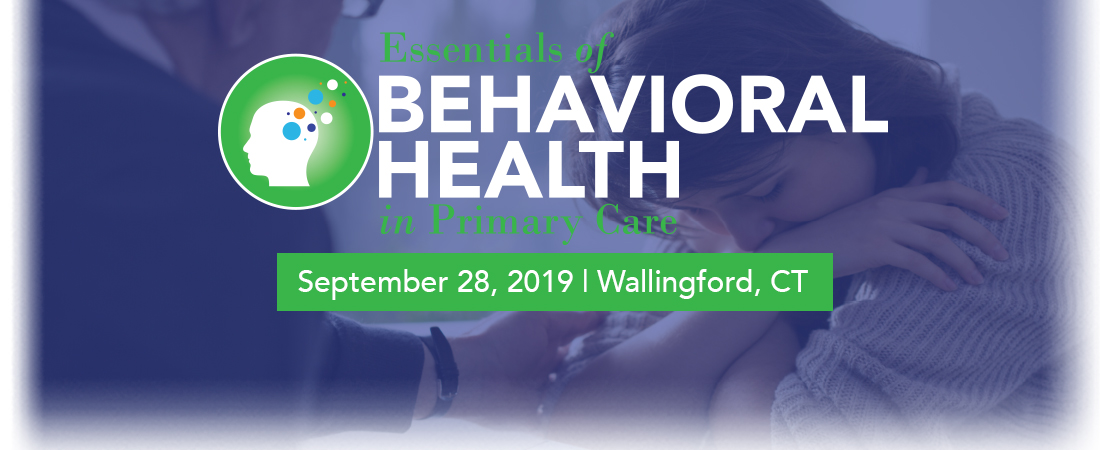 Essentials of
BEHAVIORAL
HEALTH
in Primary Care

September 28, 2019 | Wallingford, CT